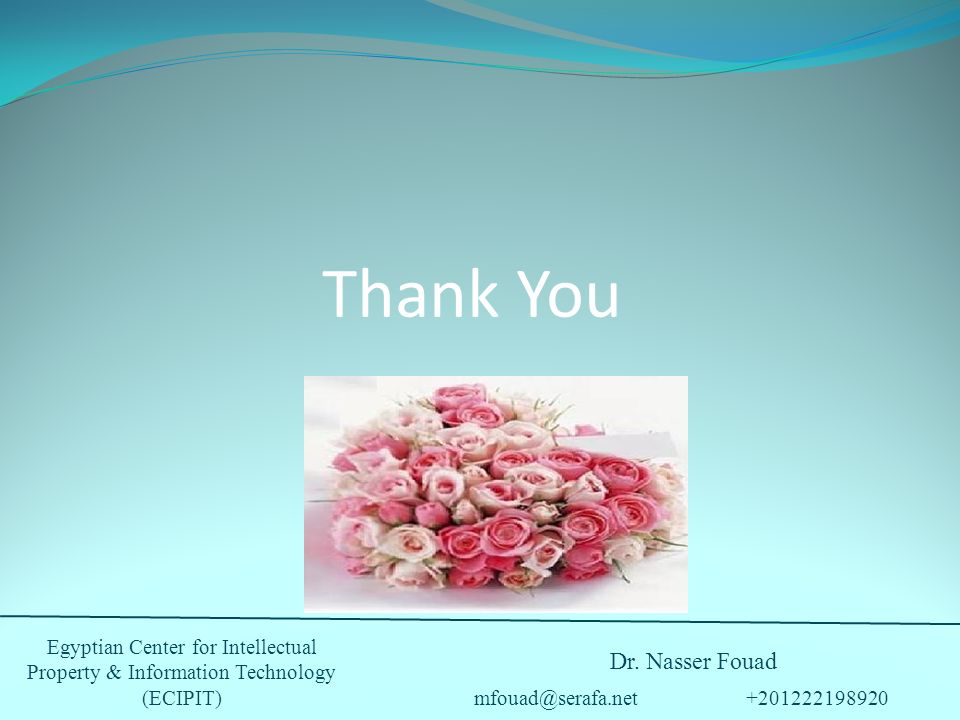 Thank You

Egyptian Center for Intellectual Property & Information Technology (ECIPIT)

Dr. Nasser Fouad

mfouad@serafa.net

+201222198920